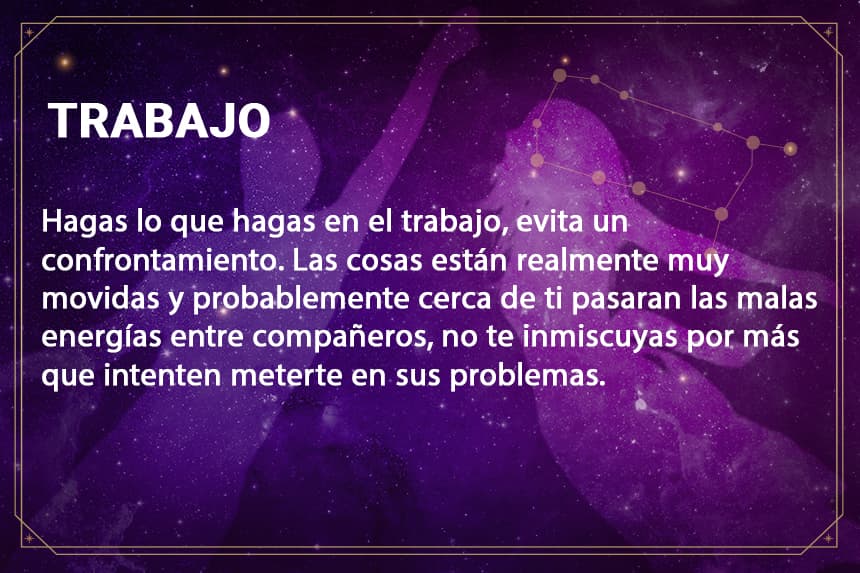 TRABAJO

Hagas lo que hagas en el trabajo, evita un confrontamiento. Las cosas están realmente muy movidas y probablemente cerca de ti pasaran las malas energías entre compañeros, no te inmiscuyas por más que intenten meterte en sus problemas.